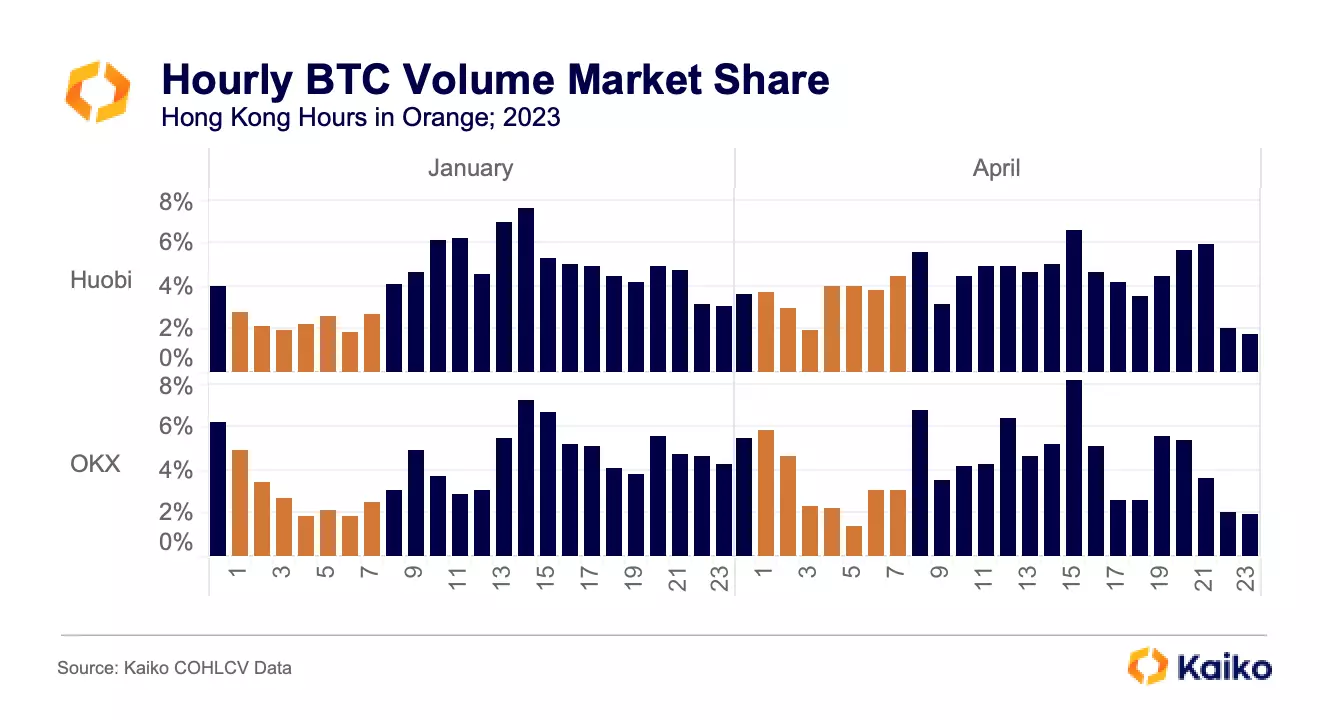 Hourly BTC Volume Market Share
Hong Kong Hours in Orange; 2023

January

April

Huobi

8%
6%
4%
2%
0%

OKX

8%
6%
4%
2%
0%

1 3 5 7 9 11 13 15 17 19 21 23

1 3 5 7 9 11 13 15 17 19 21 23

Source: Kaiko COHLCV Data

Kaiko